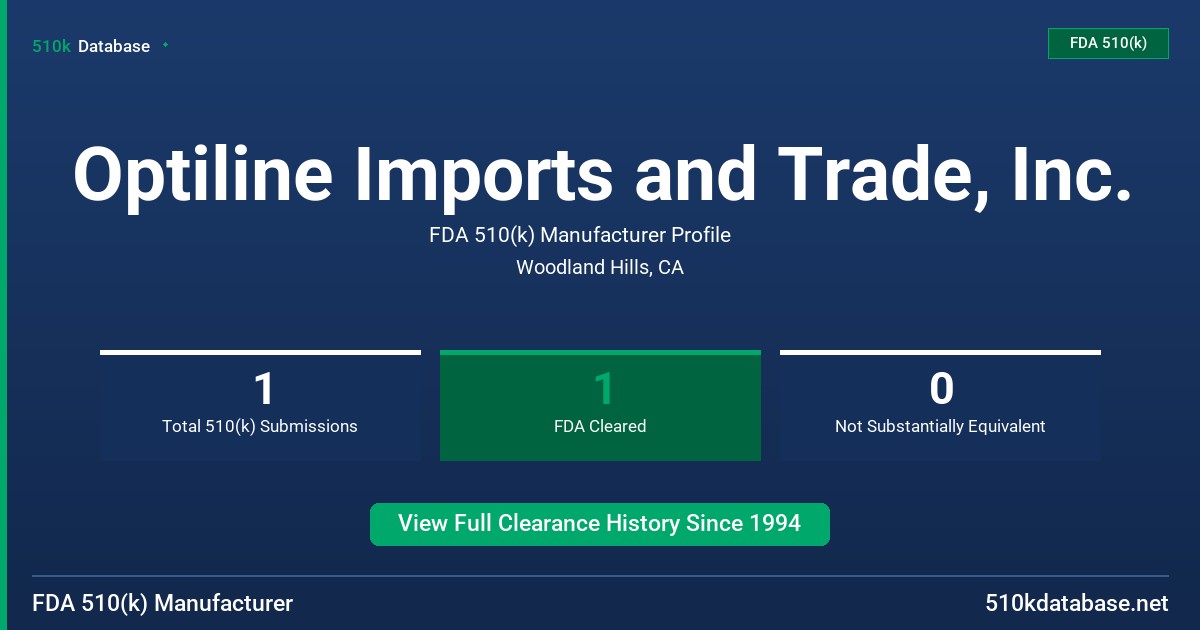 510k Database

FDA 510(k)

Optiline Imports and Trade, Inc.

FDA 510(k) Manufacturer Profile

Woodland Hills, CA

1
Total 510(k) Submissions

1
FDA Cleared

0
Not Substantially Equivalent

View Full Clearance History Since 1994

FDA 510(k) Manufacturer

510kdatabase.net